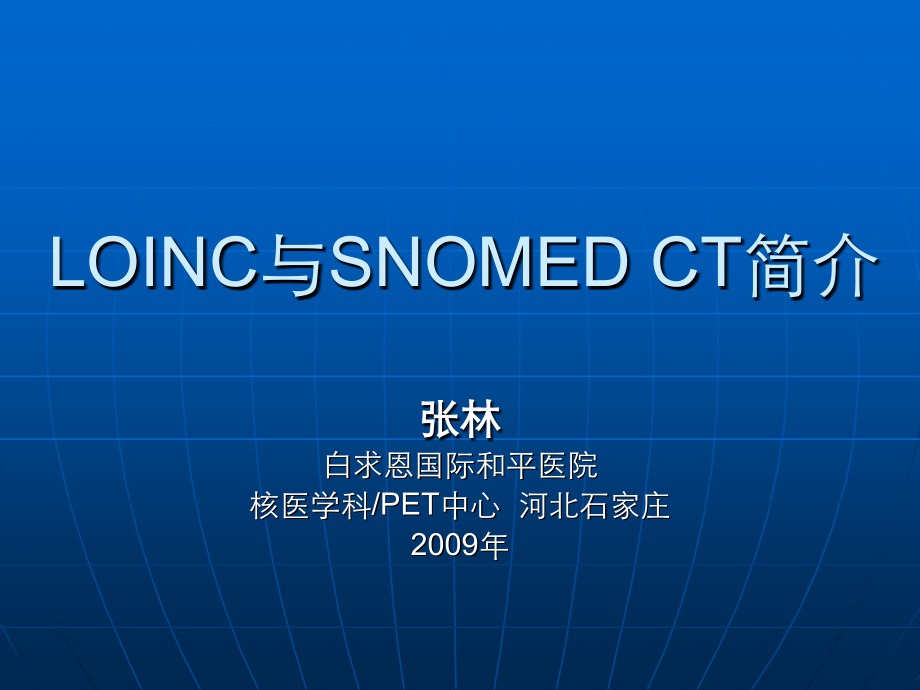 LOINC与SNOMED CT简介

张林
白求恩国际和平医院
核医学科/PET中心 河北石家庄
2009年